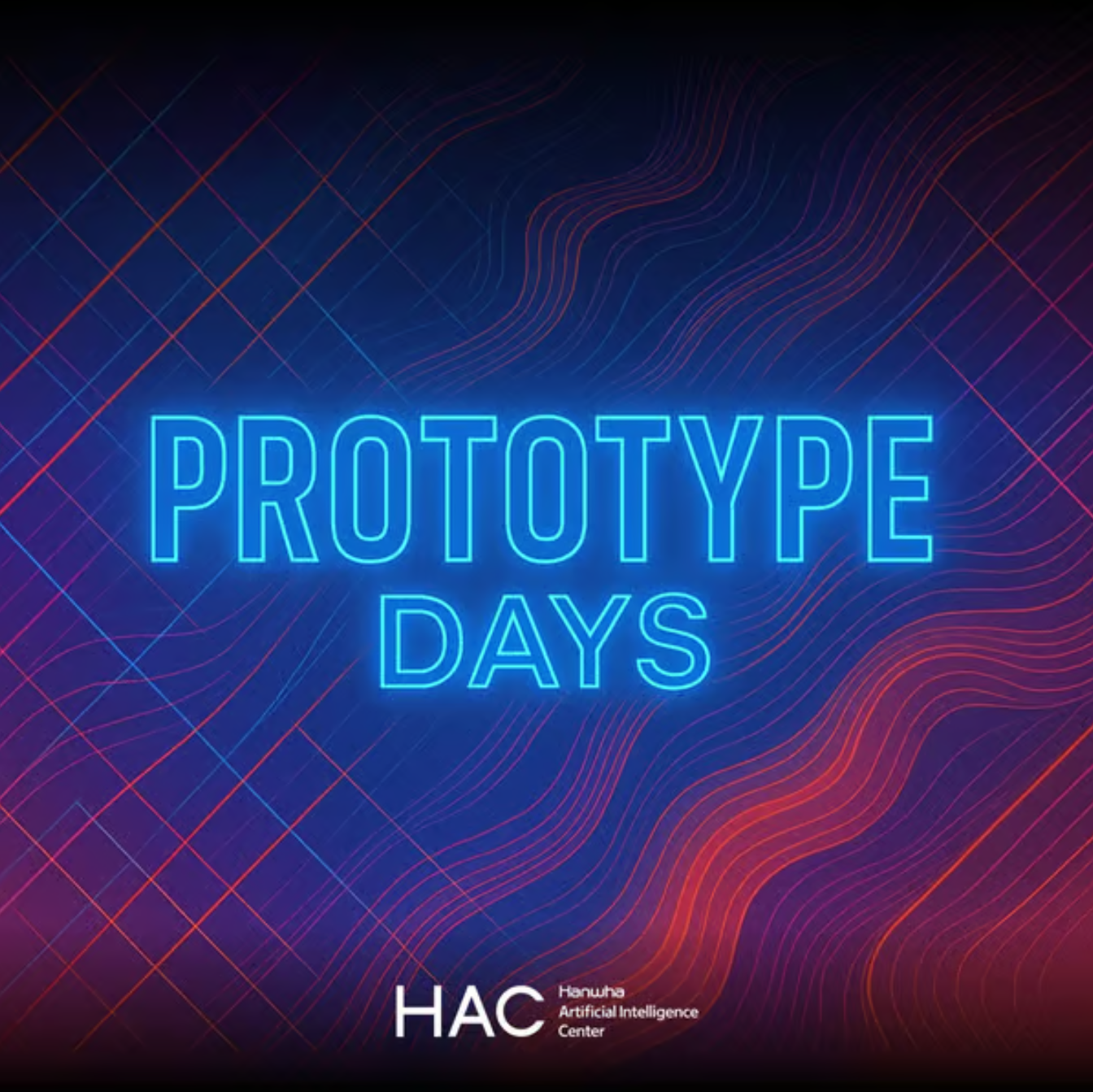 PROTOTYPE
DAYS

HAC Hanwha Artificial Intelligence Center